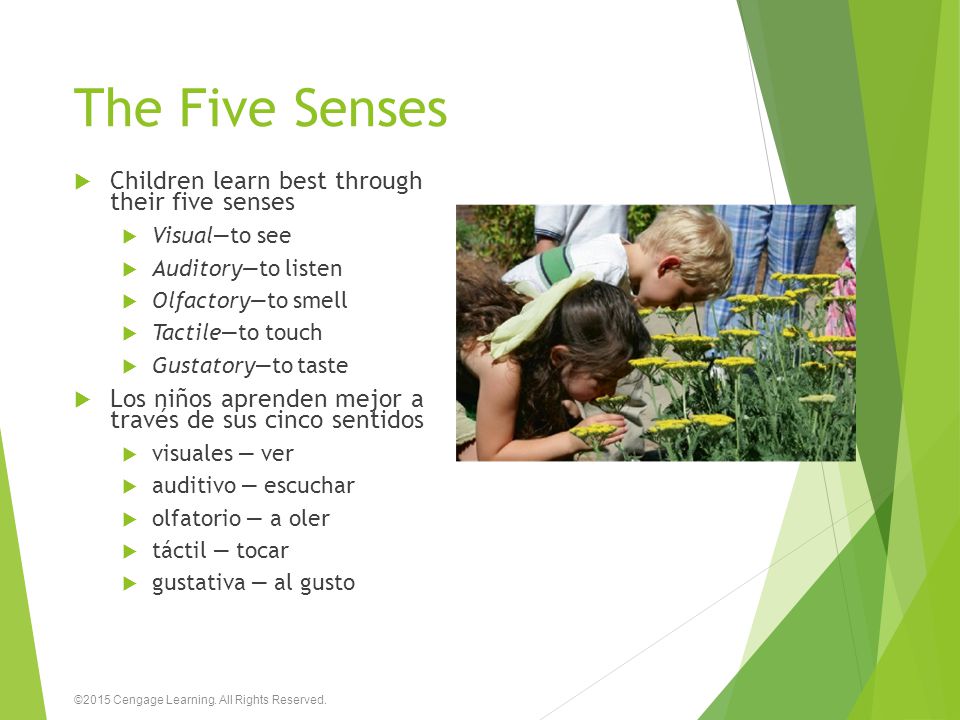 The Five Senses

Children learn best through their five senses

Visual—to see

Auditory—to listen

Olfactory—to smell

Tactile—to touch

Gustatory—to taste

Los niños aprenden mejor a través de sus cinco sentidos

visuales — ver

auditivo — escuchar

olfatorio — a oler

táctil — tocar

gustativa — al gusto

©2015 Cengage Learning. All Rights Reserved.